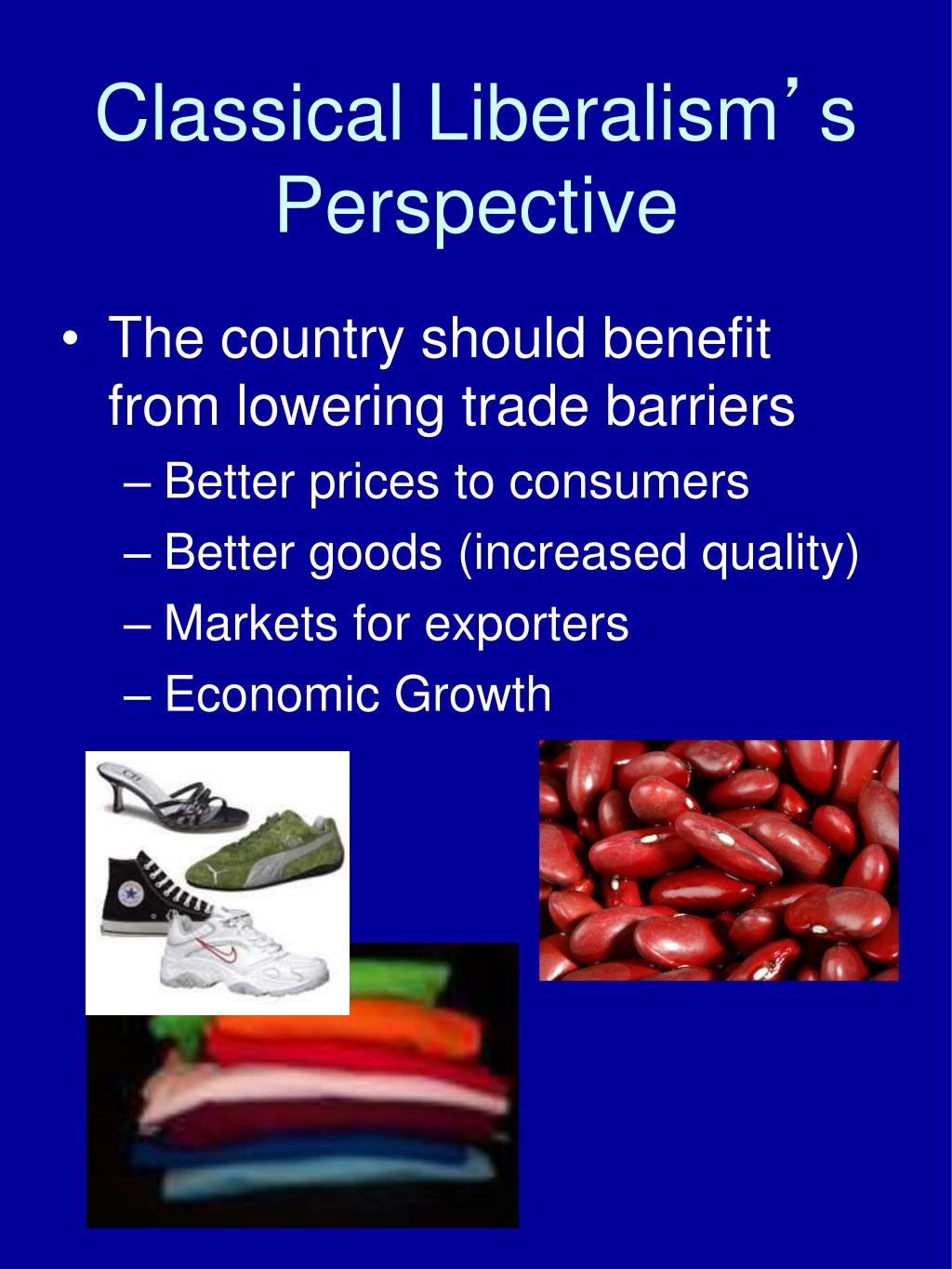 Classical Liberalism’s Perspective

• The country should benefit from lowering trade barriers
– Better prices to consumers
– Better goods (increased quality)
– Markets for exporters
– Economic Growth